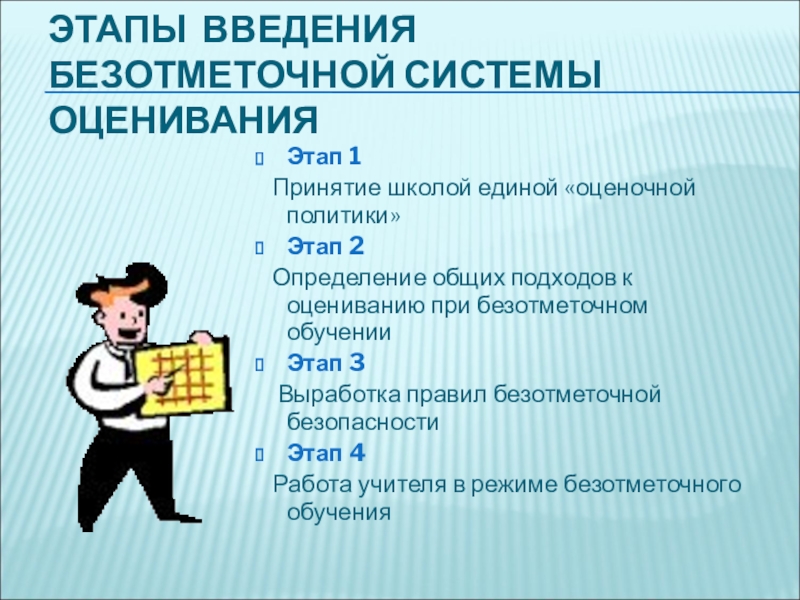 ЭТАПЫ ВВЕДЕНИЯ БЕЗОТМЕТОЧНОЙ СИСТЕМЫ ОЦЕНИВАНИЯ

Этап 1

Принятие школой единой «оценочной политики»

Этап 2

Определение общих подходов к оцениванию при безотметочном обучении

Этап 3

Выработка правил безотметочной безопасности

Этап 4

Работа учителя в режиме безотметочного обучения